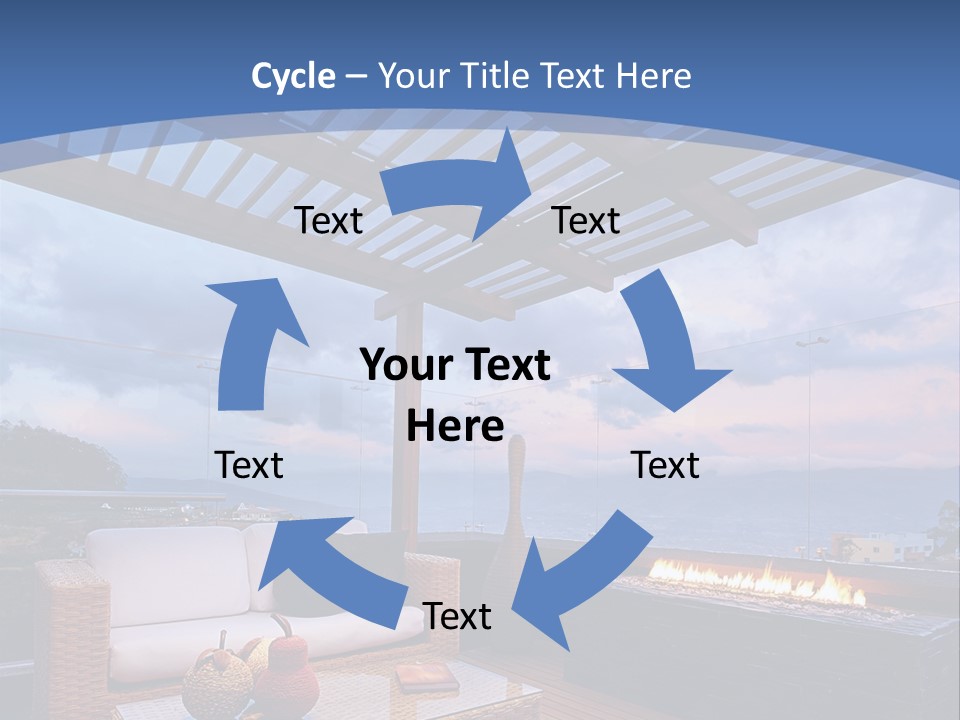 Cycle – Your Title Text Here

Text

Text

Your Text Here

Text

Text

Text